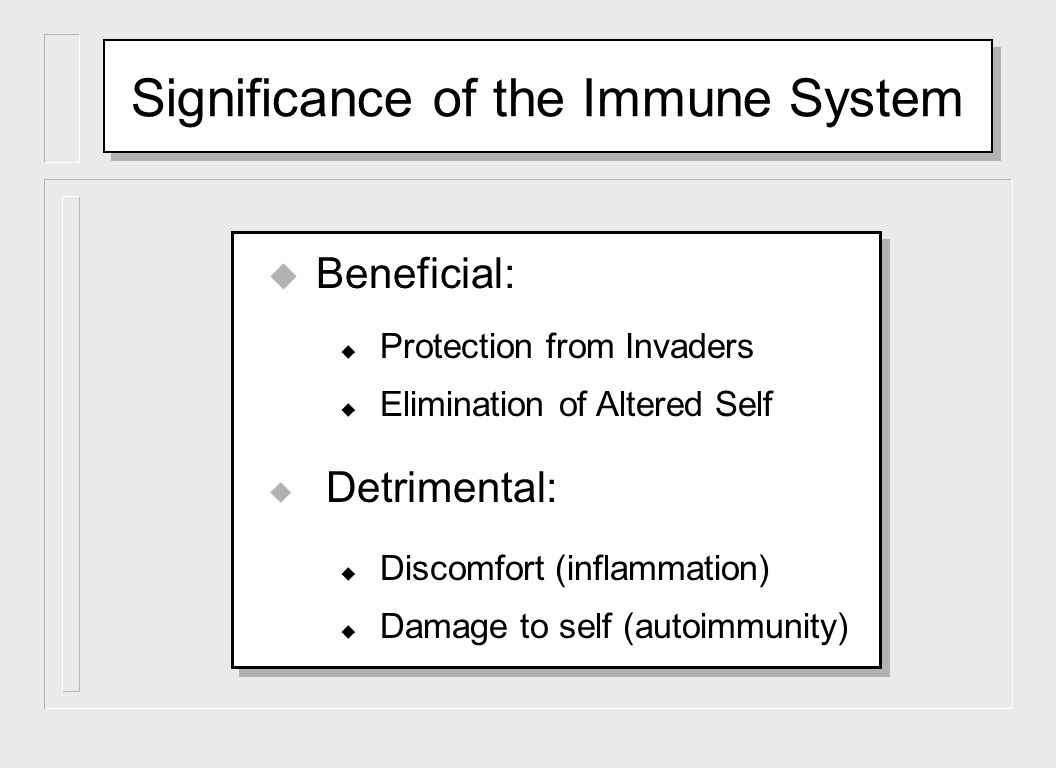 Significance of the Immune System

Beneficial:

Protection from Invaders

Elimination of Altered Self

Detrimental:

Discomfort (inflammation)

Damage to self (autoimmunity)